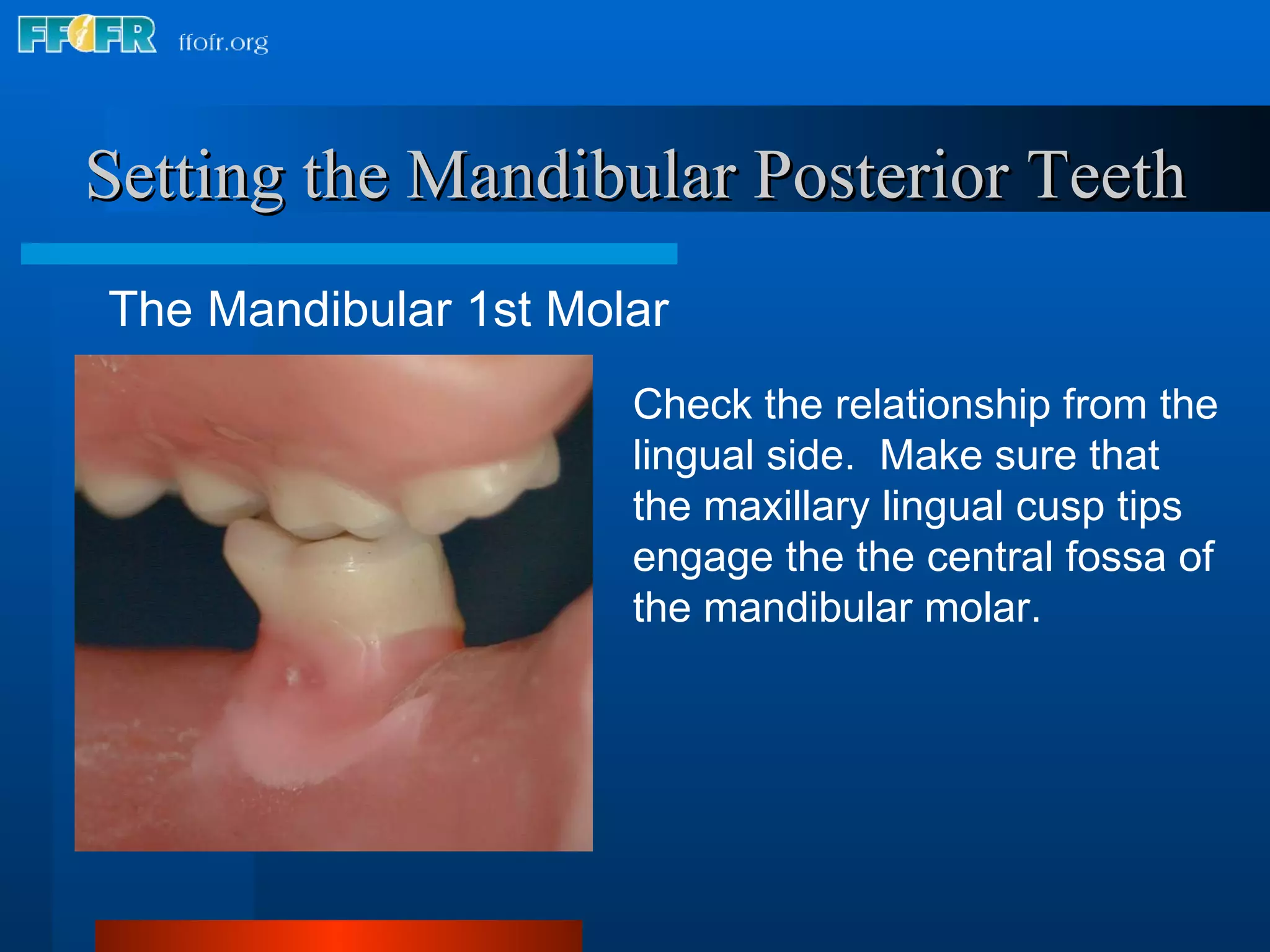 FFOFR ffofr.org

Setting the Mandibular Posterior Teeth

The Mandibular 1st Molar

Check the relationship from the lingual side. Make sure that the maxillary lingual cusp tips engage the the central fossa of the mandibular molar.